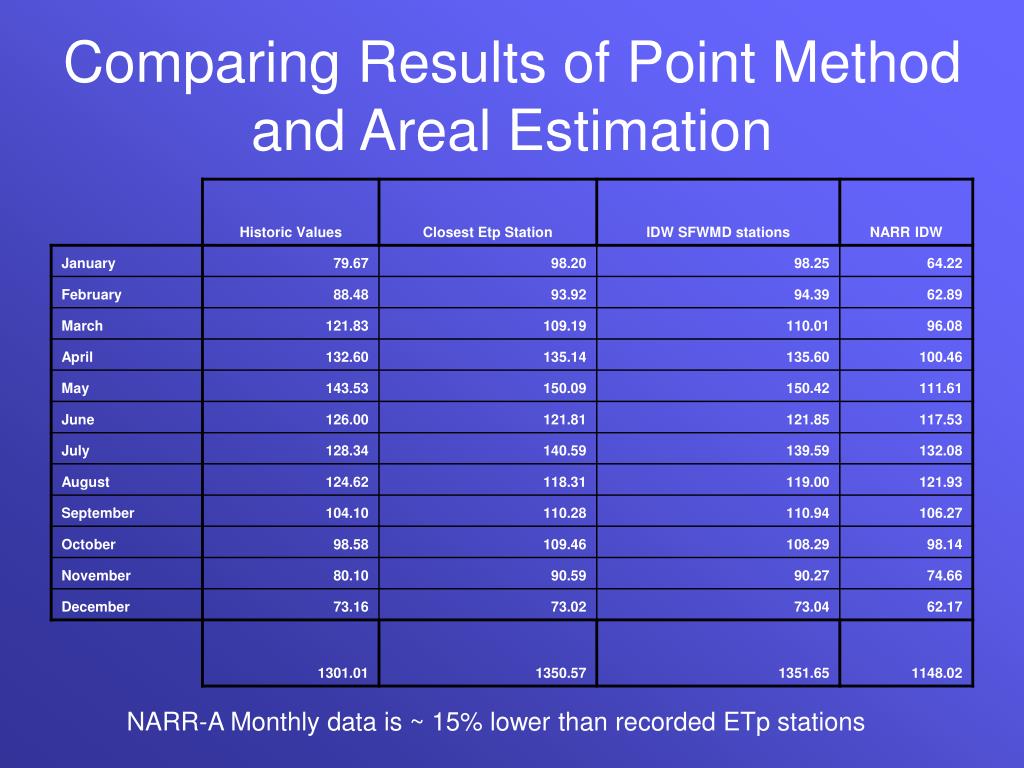 Comparing Results of Point Method and Areal Estimation

| | Historic Values | Closest Etp Station | IDW SFWMD stations | NARR IDW |
|---|---|---|---|---|
| January | 79.67 | 98.20 | 98.25 | 64.22 |
| February | 88.48 | 93.92 | 94.39 | 62.89 |
| March | 121.83 | 109.19 | 110.01 | 96.08 |
| April | 132.60 | 135.14 | 135.60 | 100.46 |
| May | 143.53 | 150.09 | 150.42 | 111.61 |
| June | 126.00 | 121.81 | 121.85 | 117.53 |
| July | 128.34 | 140.59 | 139.59 | 132.08 |
| August | 124.62 | 118.31 | 119.00 | 121.93 |
| September | 104.10 | 110.28 | 110.94 | 106.27 |
| October | 98.58 | 109.46 | 108.29 | 98.14 |
| November | 80.10 | 90.59 | 90.27 | 74.66 |
| December | 73.16 | 73.02 | 73.04 | 62.17 |
| | 1301.01 | 1350.57 | 1351.65 | 1148.02 |

NARR-A Monthly data is ~ 15% lower than recorded ETp stations